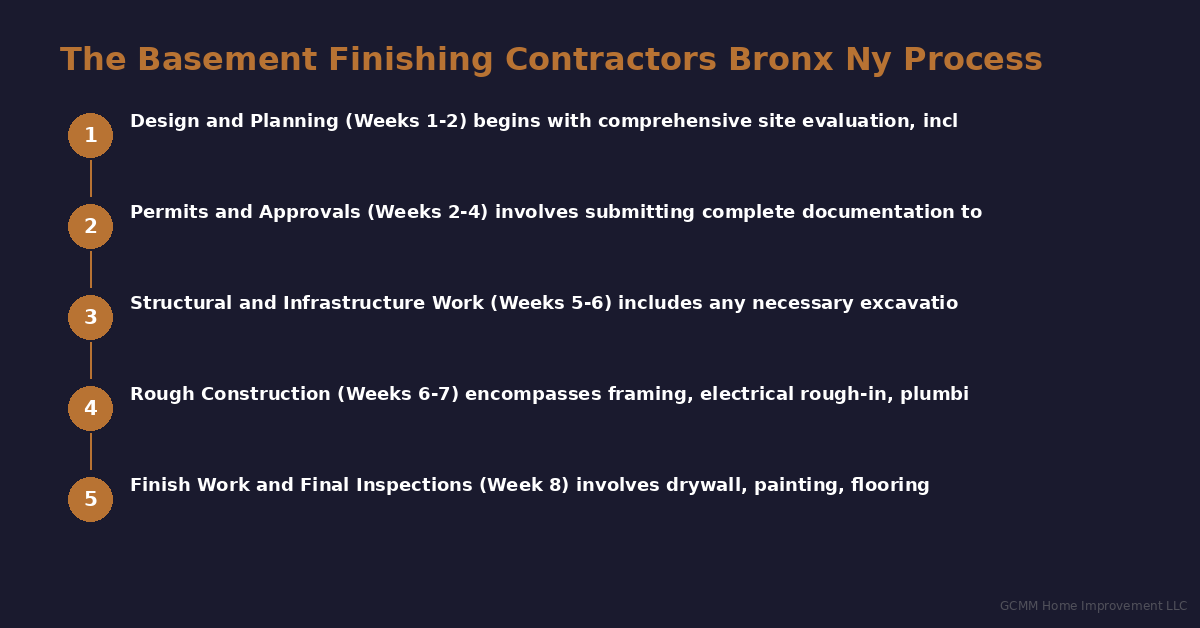 The Basement Finishing Contractors Bronx Ny Process

1 Design and Planning (Weeks 1-2) begins with comprehensive site evaluation, incl

2 Permits and Approvals (Weeks 2-4) involves submitting complete documentation to

3 Structural and Infrastructure Work (Weeks 5-6) includes any necessary excavatio

4 Rough Construction (Weeks 6-7) encompasses framing, electrical rough-in, plumbi

5 Finish Work and Final Inspections (Week 8) involves drywall, painting, flooring

GCMM Home Improvement LLC